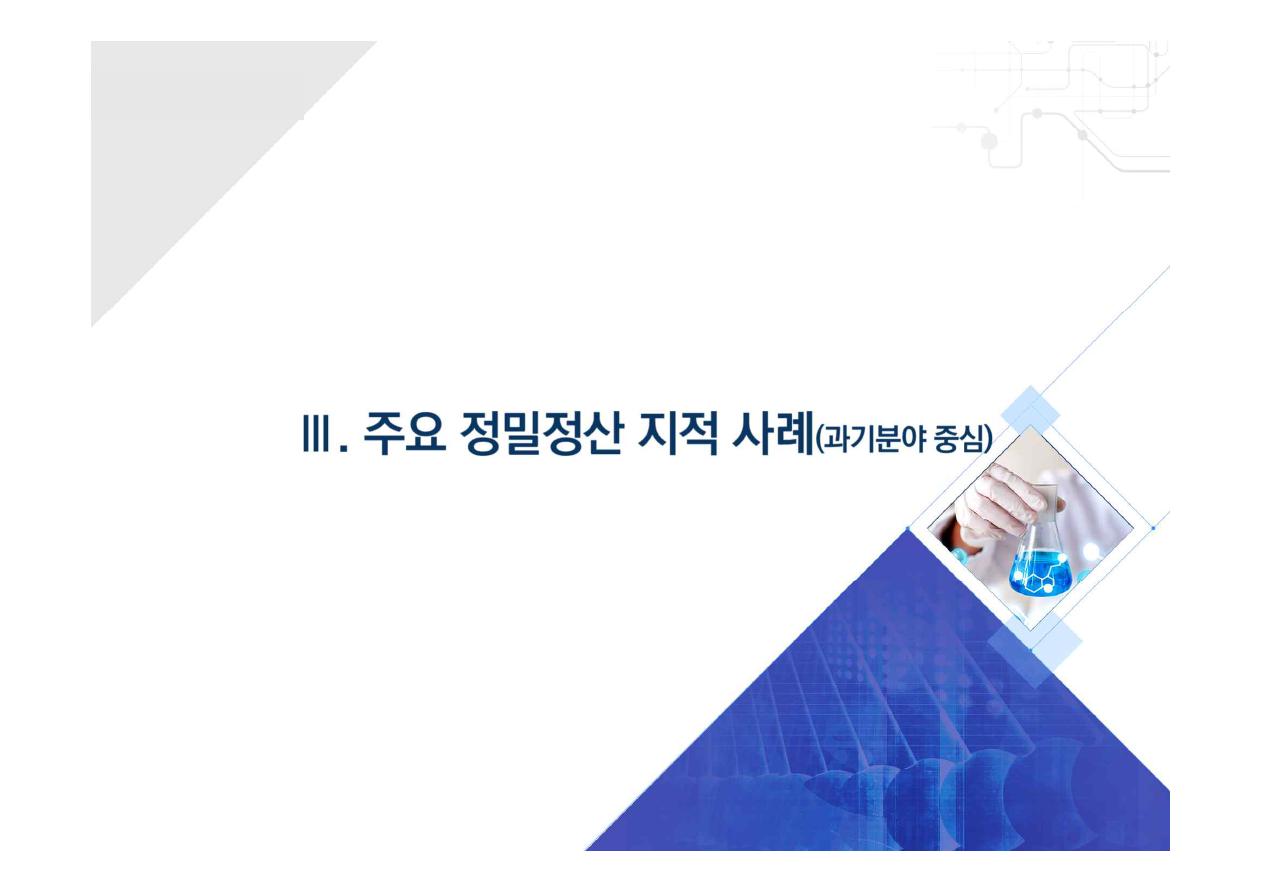 Ⅲ. 주요 정밀정산 지적 사례(과기분야 중심)